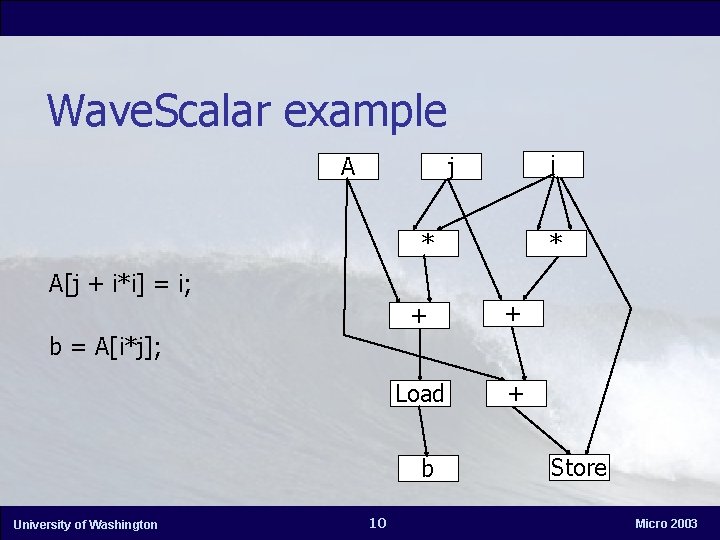 WaveScalar example

A[j + i*i] = i;

b = A[i*j];

A

j

i

*

*

+

+

Load

+

b

Store

University of Washington

10

Micro 2003